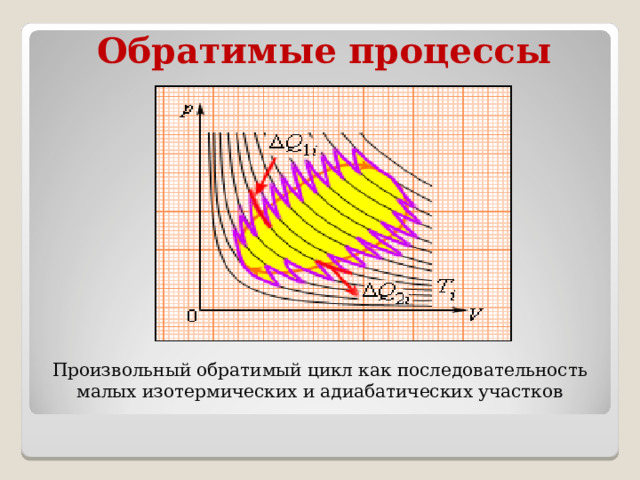 Обратимые процессы

$p$

$\Delta Q_{1i}$

$\Delta Q_{2i}$

$T_i$

0

$V$

Произвольный обратимый цикл как последовательность малых изотермических и адиабатических участков